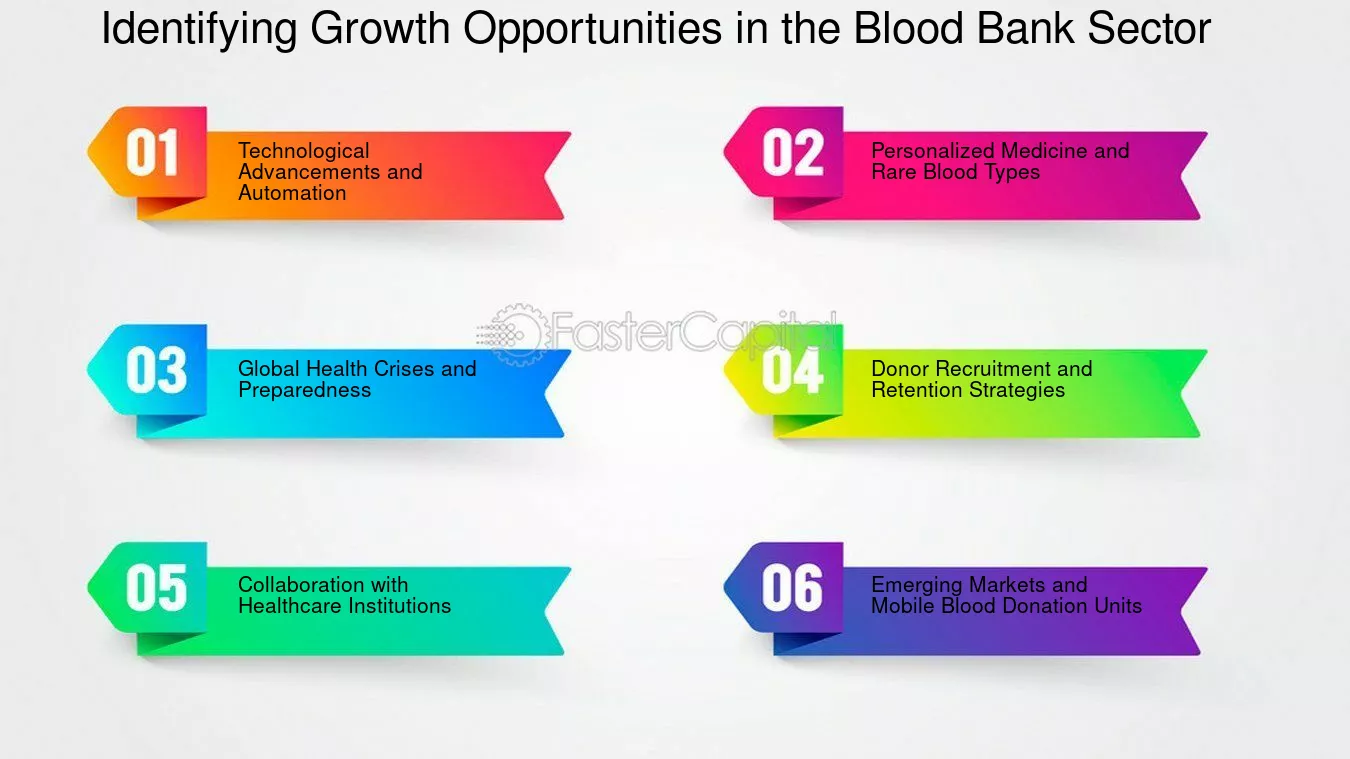 Identifying Growth Opportunities in the Blood Bank Sector

01 Technological Advancements and Automation

02 Personalized Medicine and Rare Blood Types

FasterCapital

03 Global Health Crises and Preparedness

04 Donor Recruitment and Retention Strategies

05 Collaboration with Healthcare Institutions

06 Emerging Markets and Mobile Blood Donation Units